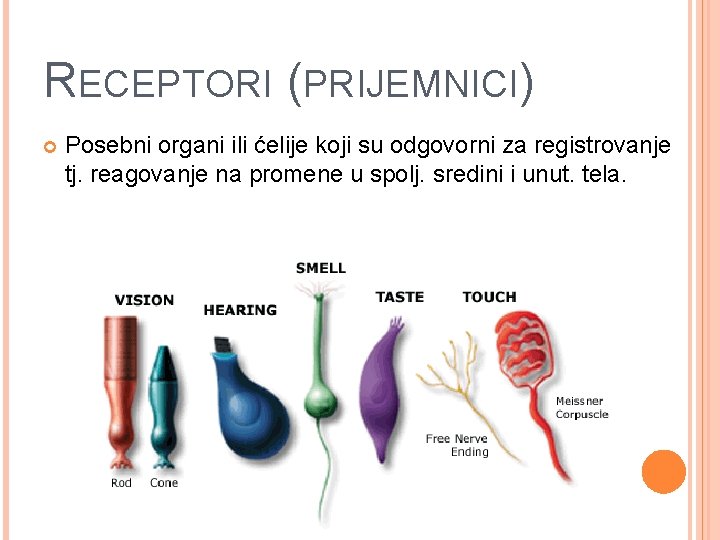 RECEPTORI (PRIJEMNICI)

Posebni organi ili ćelije koji su odgovorni za registrovanje tj. reagovanje na promene u spolj. sredini i unut. tela.

VISION

HEARING

SMELL

TASTE

TOUCH

Rod Cone

Free Nerve Ending

Meissner Corpuscle